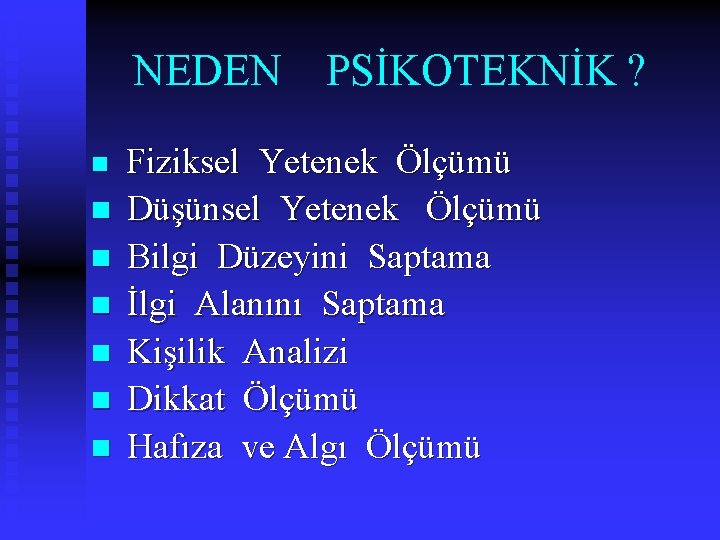 NEDEN PSİKOTEKNİK ?

- Fiziksel Yetenek Ölçümü
- Düşünsel Yetenek Ölçümü
- Bilgi Düzeyini Saptama
- İlgi Alanını Saptama
- Kişilik Analizi
- Dikkat Ölçümü
- Hafıza ve Algı Ölçümü